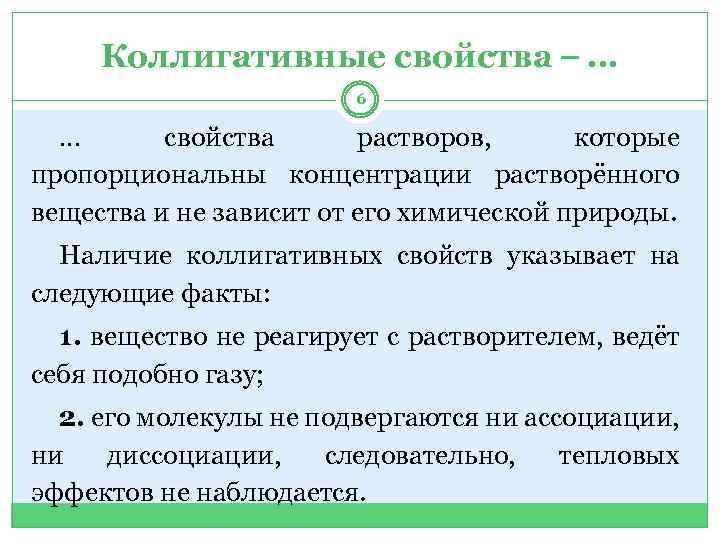 Коллигативные свойства – …

6

… свойства растворов, которые пропорциональны концентрации растворённого вещества и не зависит от его химической природы.

Наличие коллигативных свойств указывает на следующие факты:

1. вещество не реагирует с растворителем, ведёт себя подобно газу;

2. его молекулы не подвергаются ни ассоциации, ни диссоциации, следовательно, тепловых эффектов не наблюдается.